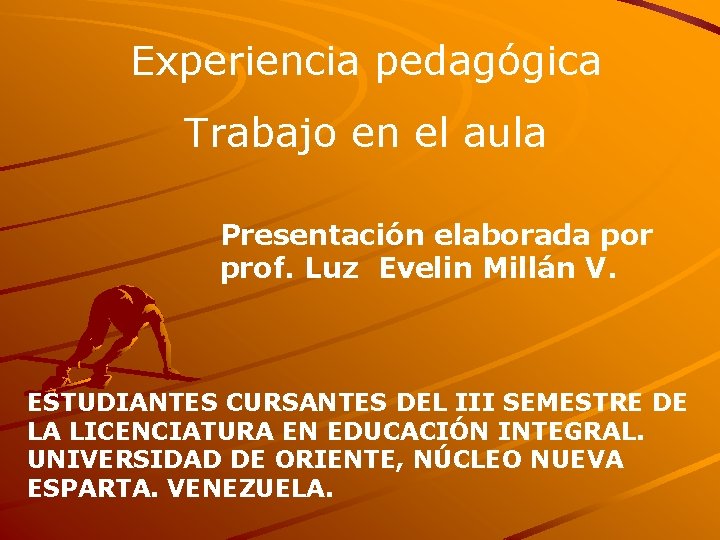 Experiencia pedagógica

Trabajo en el aula

Presentación elaborada por prof. Luz Evelin Millán V.

ESTUDIANTES CURSANTES DEL III SEMESTRE DE LA LICENCIATURA EN EDUCACIÓN INTEGRAL. UNIVERSIDAD DE ORIENTE, NÚCLEO NUEVA ESPARTA. VENEZUELA.